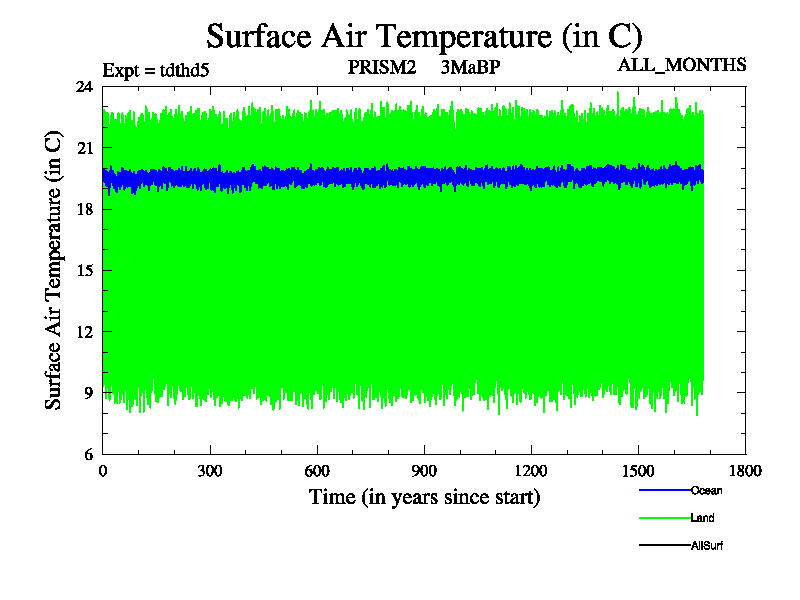 Surface Air Temperature (in C)

Expt = tdthd5 PRISM2 3MaBP ALL_MONTHS

Surface Air Temperature (in C)

24
21
18
15
12
9
6

0 300 600 900 1200 1500 1800

Time (in years since start)

Ocean
Land
AllSurf